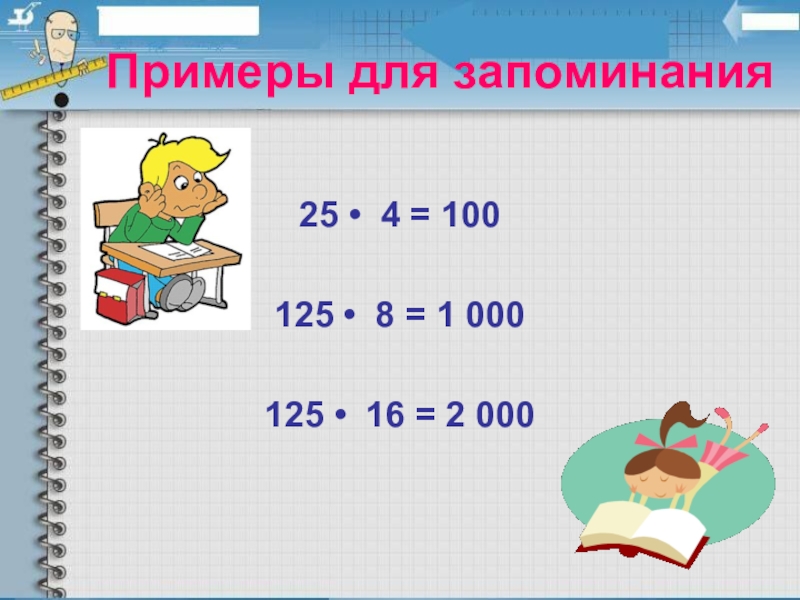 Примеры для запоминания

$25 \cdot 4 = 100$

$125 \cdot 8 = 1\,000$

$125 \cdot 16 = 2\,000$